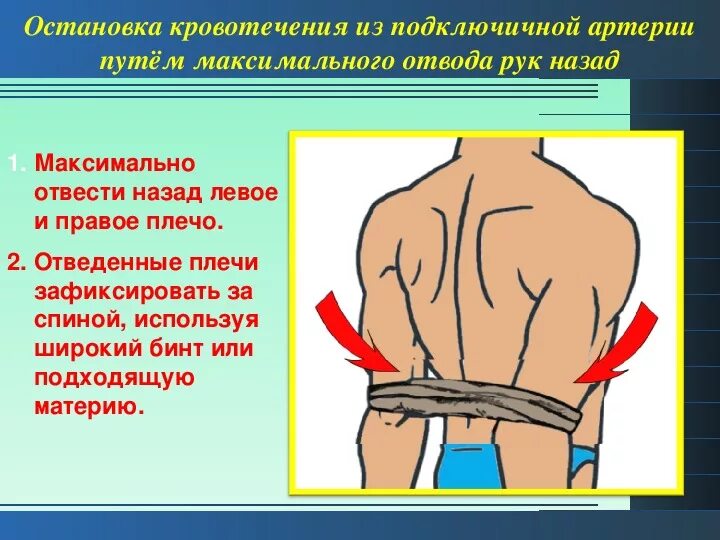 Остановка кровотечения из подключичной артерии путём максимального отвода рук назад

1. Максимально отвести назад левое и правое плечо.

2. Отведенные плечи зафиксировать за спиной, используя широкий бинт или подходящую материю.